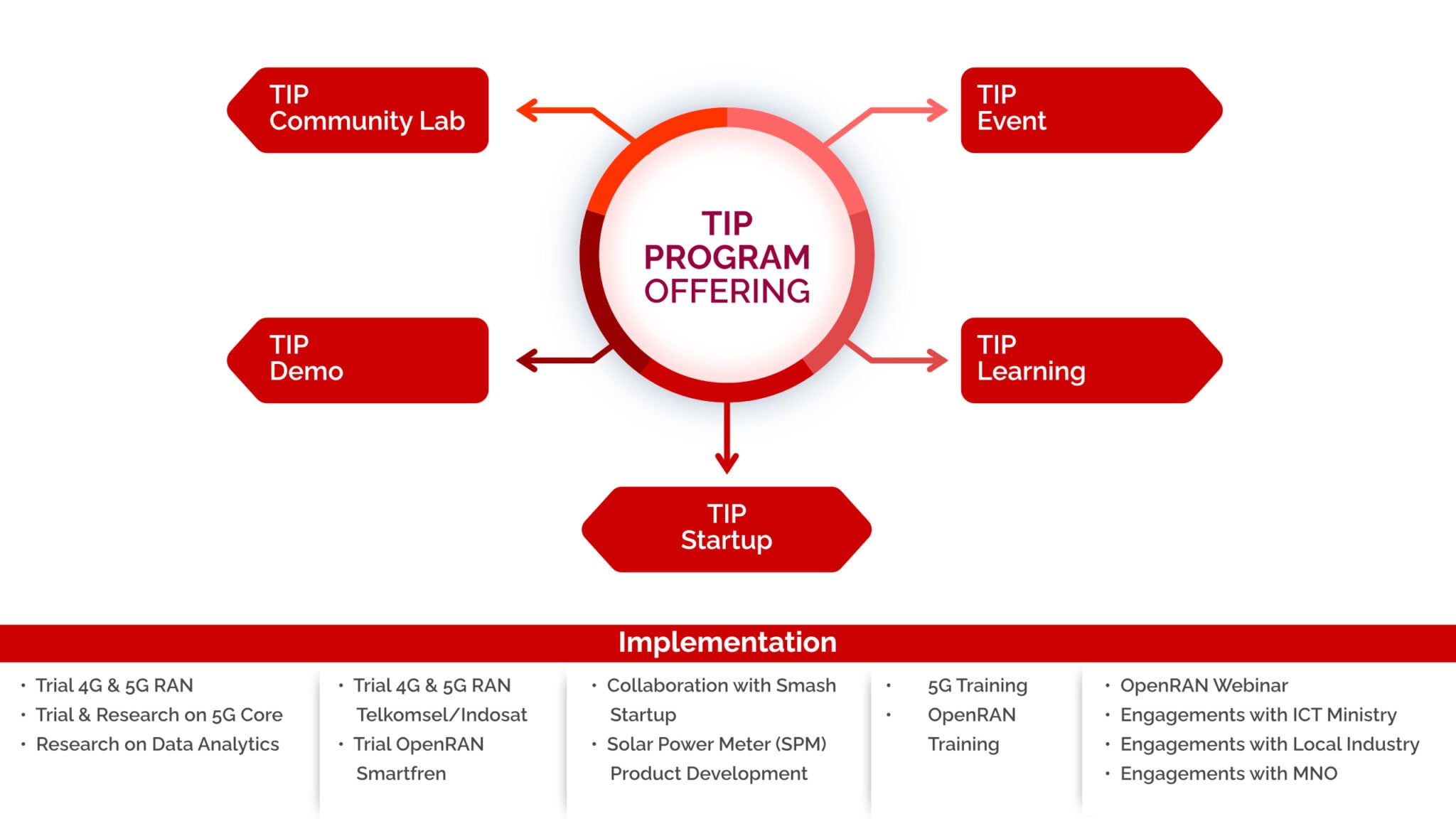 TIP
Community Lab

TIP
Event

TIP
PROGRAM
OFFERING

TIP
Demo

TIP
Learning

TIP
Startup

Implementation

• Trial 4G & 5G RAN
• Trial & Research on 5G Core
• Research on Data Analytics

• Trial 4G & 5G RAN Telkomsel/Indosat
• Trial OpenRAN Smartfren

• Collaboration with Smash Startup
• Solar Power Meter (SPM) Product Development

• 5G Training
• OpenRAN Training

• OpenRAN Webinar
• Engagements with ICT Ministry
• Engagements with Local Industry
• Engagements with MNO